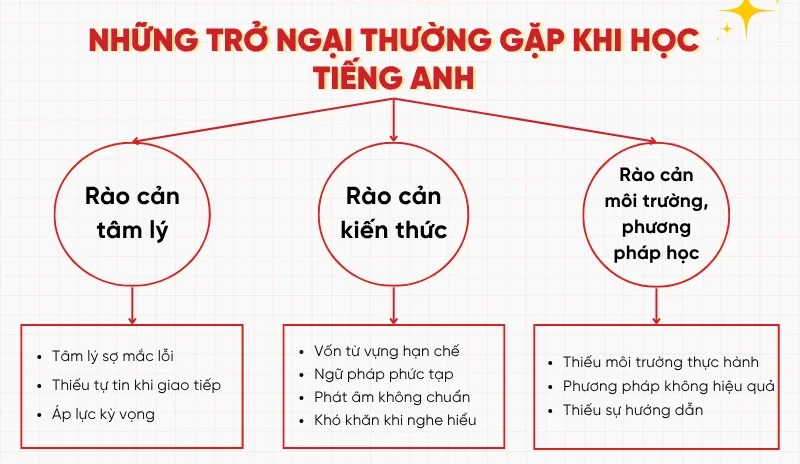 NHỮNG TRỞ NGẠI THƯỜNG GẶP KHI HỌC TIẾNG ANH

Rào cản tâm lý

Rào cản kiến thức

Rào cản môi trường, phương pháp học

- Tâm lý sợ mắc lỗi
- Thiếu tự tin khi giao tiếp
- Áp lực kỳ vọng

- Vốn từ vựng hạn chế
- Ngữ pháp phức tạp
- Phát âm không chuẩn
- Khó khăn khi nghe hiểu

- Thiếu môi trường thực hành
- Phương pháp không hiệu quả
- Thiếu sự hướng dẫn